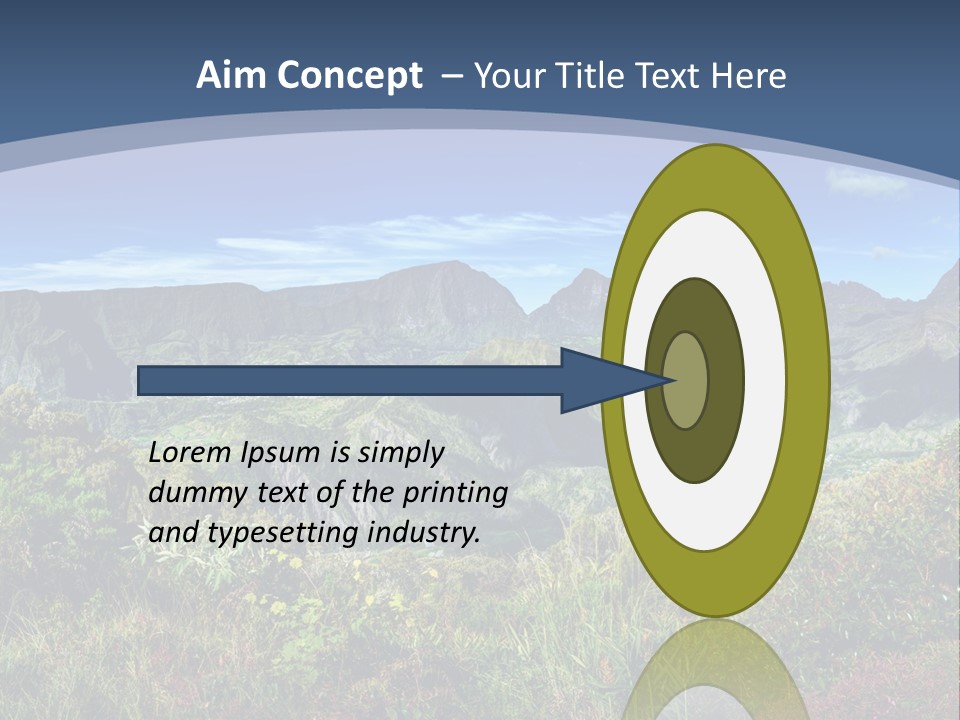 Aim Concept – Your Title Text Here

Lorem Ipsum is simply dummy text of the printing and typesetting industry.